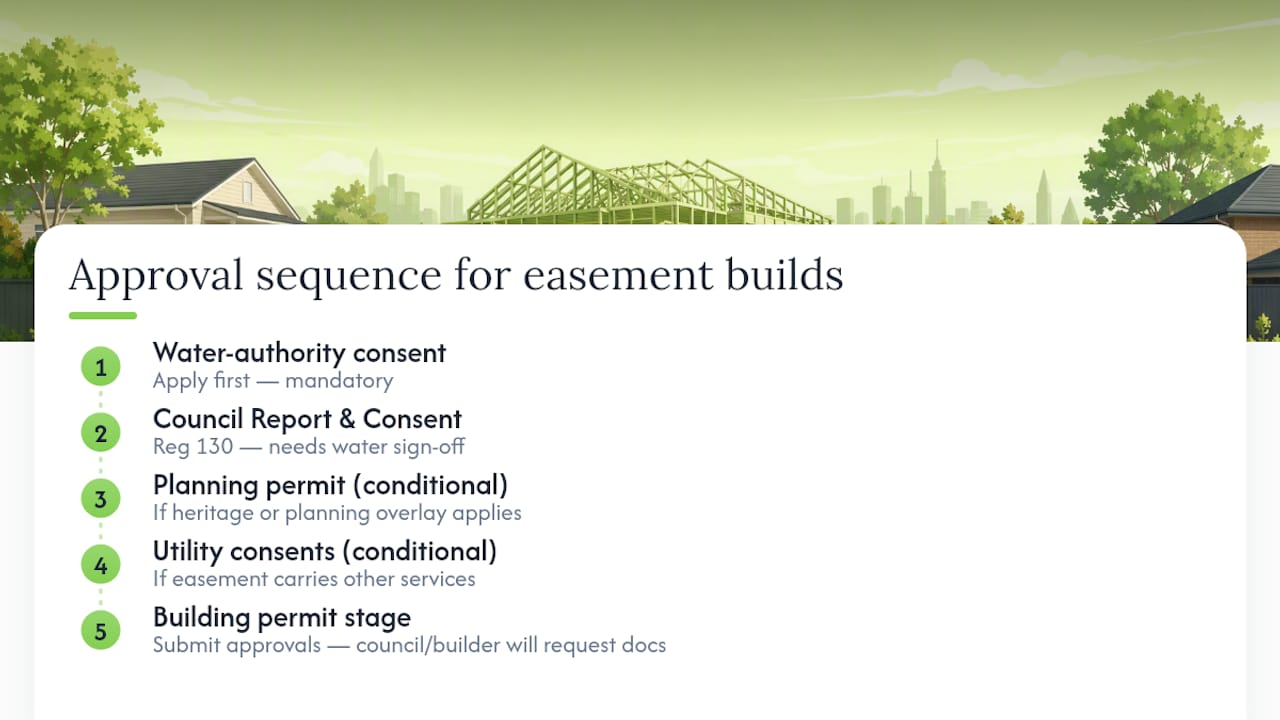 Approval sequence for easement builds

1
Water-authority consent
Apply first — mandatory

2
Council Report & Consent
Reg 130 — needs water sign-off

3
Planning permit (conditional)
If heritage or planning overlay applies

4
Utility consents (conditional)
If easement carries other services

5
Building permit stage
Submit approvals — council/builder will request docs